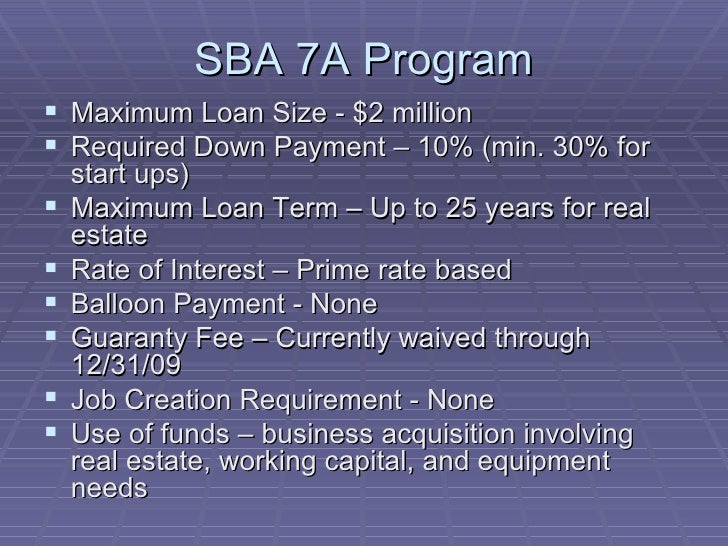 SBA 7A Program

- Maximum Loan Size - \$2 million
- Required Down Payment – 10% (min. 30% for start ups)
- Maximum Loan Term – Up to 25 years for real estate
- Rate of Interest – Prime rate based
- Balloon Payment - None
- Guaranty Fee – Currently waived through 12/31/09
- Job Creation Requirement - None
- Use of funds – business acquisition involving real estate, working capital, and equipment needs